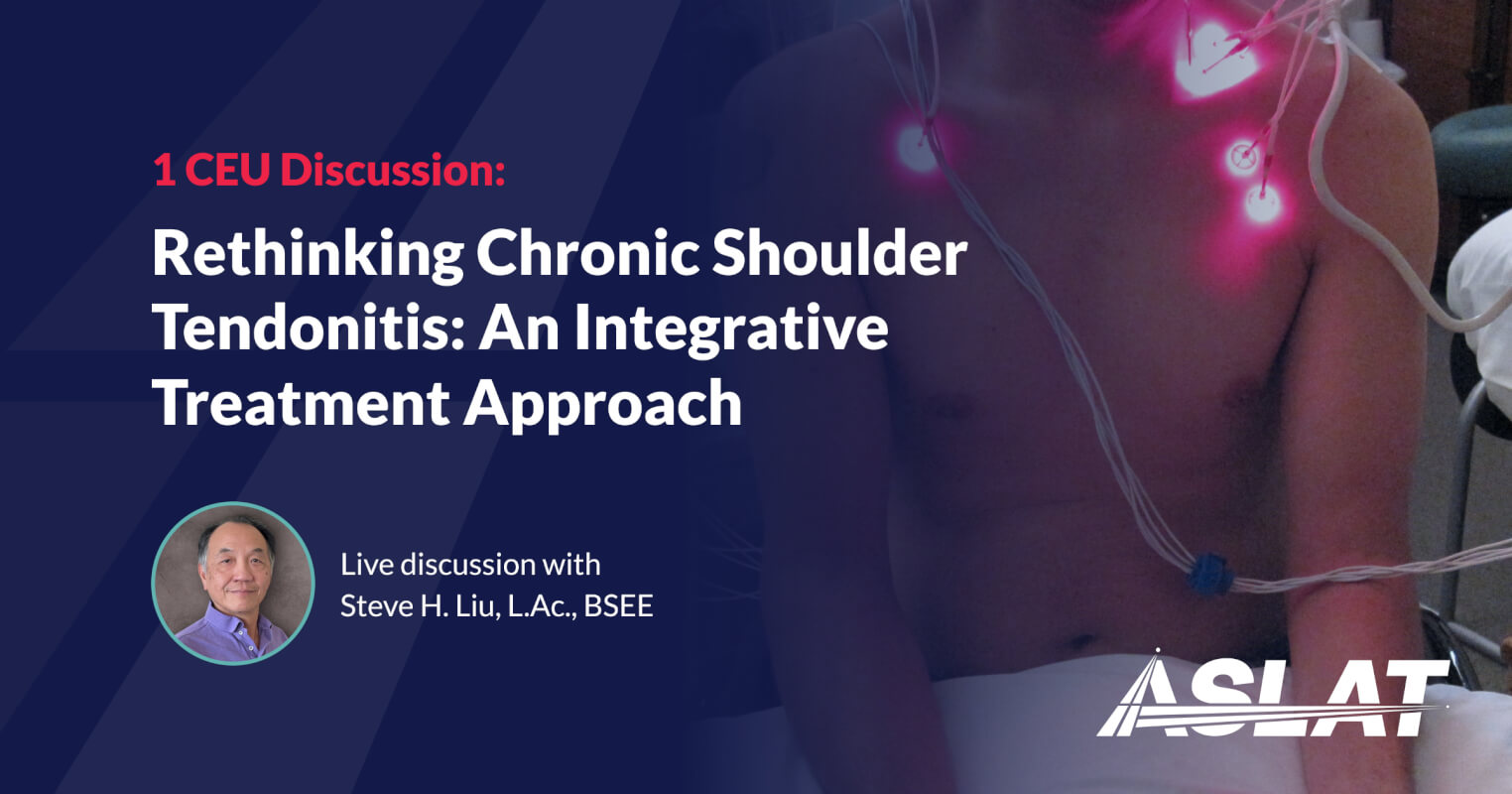 1 CEU Discussion:

Rethinking Chronic Shoulder Tendonitis: An Integrative Treatment Approach

Live discussion with
Steve H. Liu, L.Ac., BSEE

ASLAT